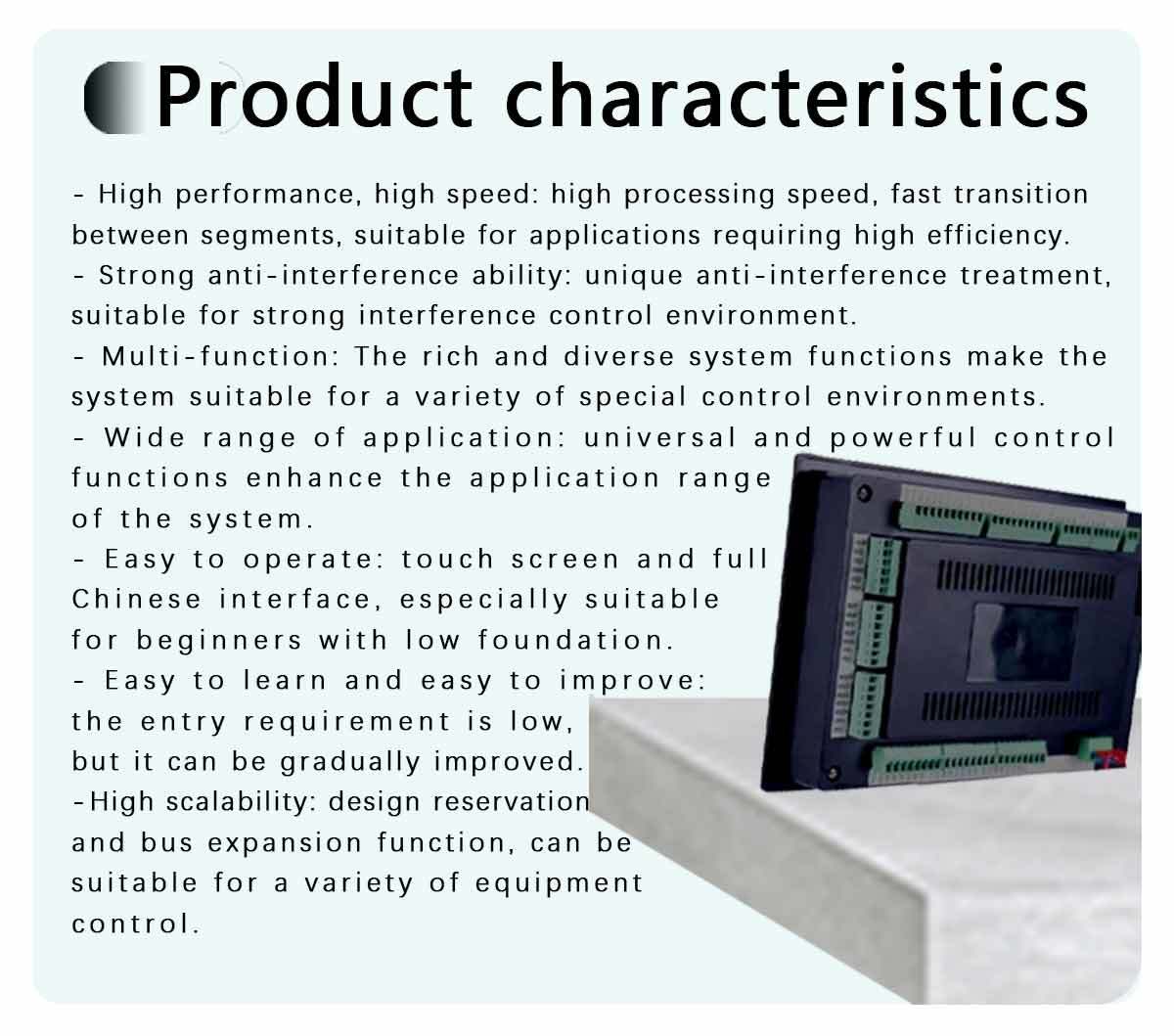 Product characteristics

- High performance, high speed: high processing speed, fast transition between segments, suitable for applications requiring high efficiency.
- Strong anti-interference ability: unique anti-interference treatment, suitable for strong interference control environment.
- Multi-function: The rich and diverse system functions make the system suitable for a variety of special control environments.
- Wide range of application: universal and powerful control functions enhance the application range of the system.
- Easy to operate: touch screen and full Chinese interface, especially suitable for beginners with low foundation.
- Easy to learn and easy to improve: the entry requirement is low, but it can be gradually improved.
-High scalability: design reservation and bus expansion function, can be suitable for a variety of equipment control.